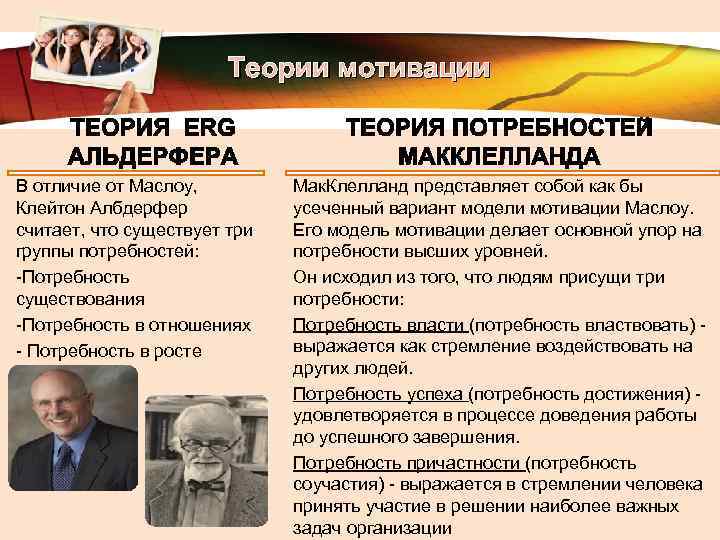 Теории мотивации

ТЕОРИЯ ERG АЛЬДЕРФЕРА

В отличие от Маслоу, Клейтон Албдерфер считает, что существует три группы потребностей:

-Потребность существования

-Потребность в отношениях

- Потребность в росте

ТЕОРИЯ ПОТРЕБНОСТЕЙ МАККЛЕЛЛАНДА

МакКлелланд представляет собой как бы усеченный вариант модели мотивации Маслоу. Его модель мотивации делает основной упор на потребности высших уровней.

Он исходил из того, что людям присущи три потребности:

Потребность власти (потребность властвовать) - выражается как стремление воздействовать на других людей.

Потребность успеха (потребность достижения) - удовлетворяется в процессе доведения работы до успешного завершения.

Потребность причастности (потребность соучастия) - выражается в стремлении человека принять участие в решении наиболее важных задач организации